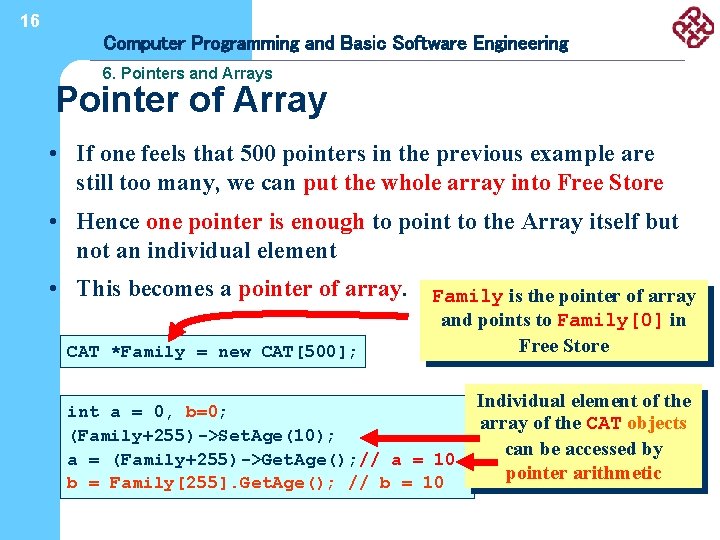 16

Computer Programming and Basic Software Engineering

6. Pointers and Arrays

Pointer of Array

• If one feels that 500 pointers in the previous example are still too many, we can put the whole array into Free Store

• Hence one pointer is enough to point to the Array itself but not an individual element

• This becomes a pointer of array.

Family is the pointer of array and points to Family[0] in Free Store

CAT *Family = new CAT[500];

int a = 0, b=0;
(Family+255)->SetAge(10);
a = (Family+255)->GetAge();// a = 10
b = Family[255].GetAge(); // b = 10

Individual element of the array of the CAT objects can be accessed by pointer arithmetic